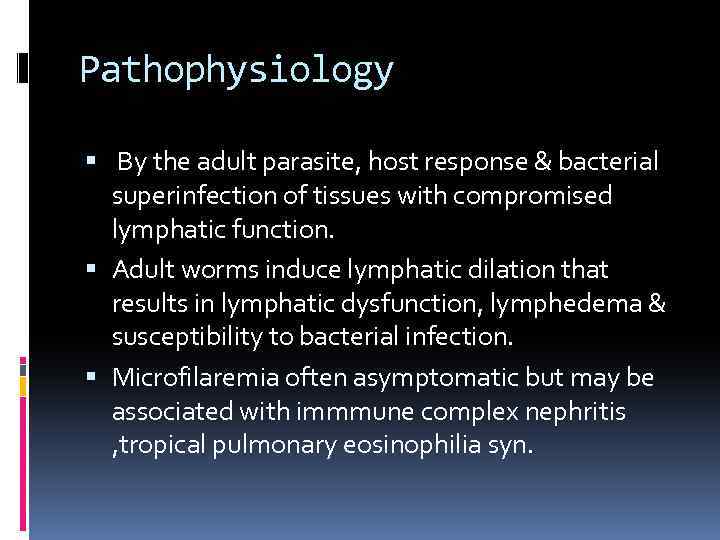 Pathophysiology

▪ By the adult parasite, host response & bacterial superinfection of tissues with compromised lymphatic function.

▪ Adult worms induce lymphatic dilation that results in lymphatic dysfunction, lymphedema & susceptibility to bacterial infection.

▪ Microfilaremia often asymptomatic but may be associated with immmune complex nephritis ,tropical pulmonary eosinophilia syn.